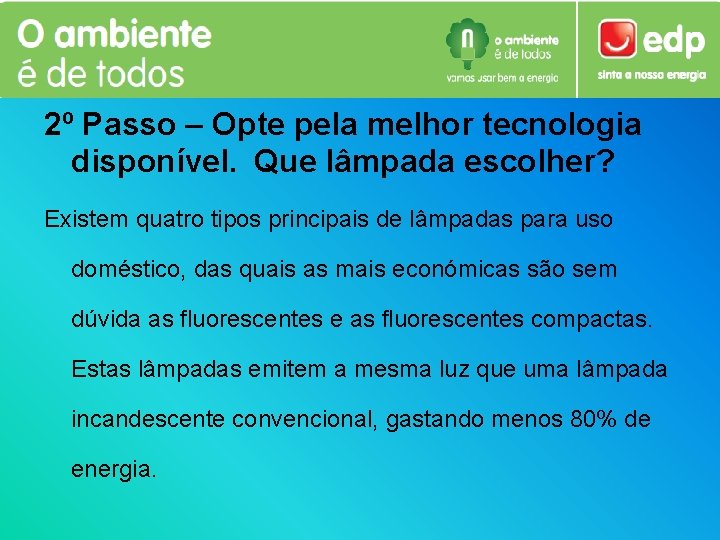 O ambiente
é de todos

o ambiente
é de todos
vamos usar bem a energia

edp
sinta a nossa energia

2º Passo – Opte pela melhor tecnologia disponível. Que lâmpada escolher?

Existem quatro tipos principais de lâmpadas para uso doméstico, das quais as mais económicas são sem dúvida as fluorescentes e as fluorescentes compactas. Estas lâmpadas emitem a mesma luz que uma lâmpada incandescente convencional, gastando menos 80% de energia.